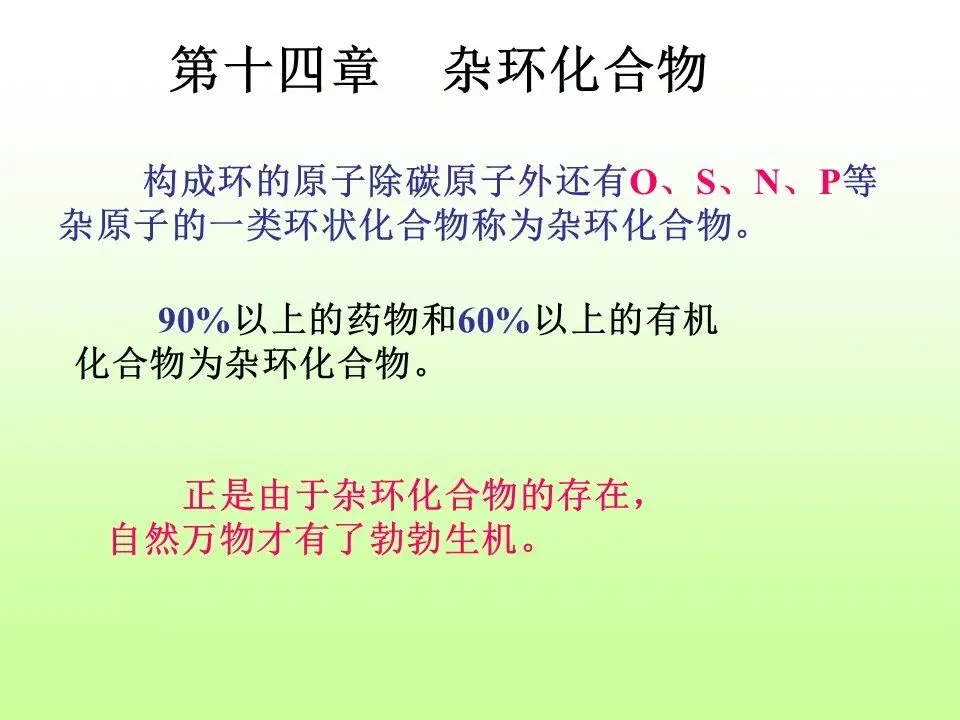 第十四章　杂环化合物

构成环的原子除碳原子外还有O、S、N、P等杂原子的一类环状化合物称为杂环化合物。

90%以上的药物和60%以上的有机化合物为杂环化合物。

正是由于杂环化合物的存在，自然万物才有了勃勃生机。